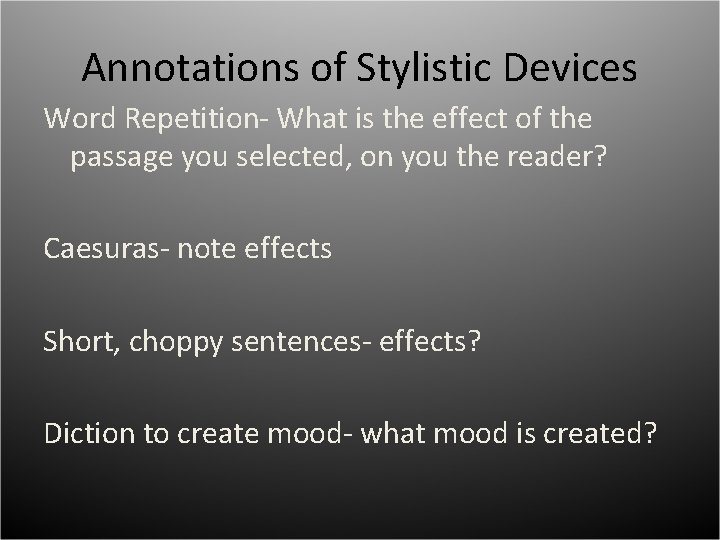 Annotations of Stylistic Devices

Word Repetition- What is the effect of the passage you selected, on you the reader?

Caesuras- note effects

Short, choppy sentences- effects?

Diction to create mood- what mood is created?